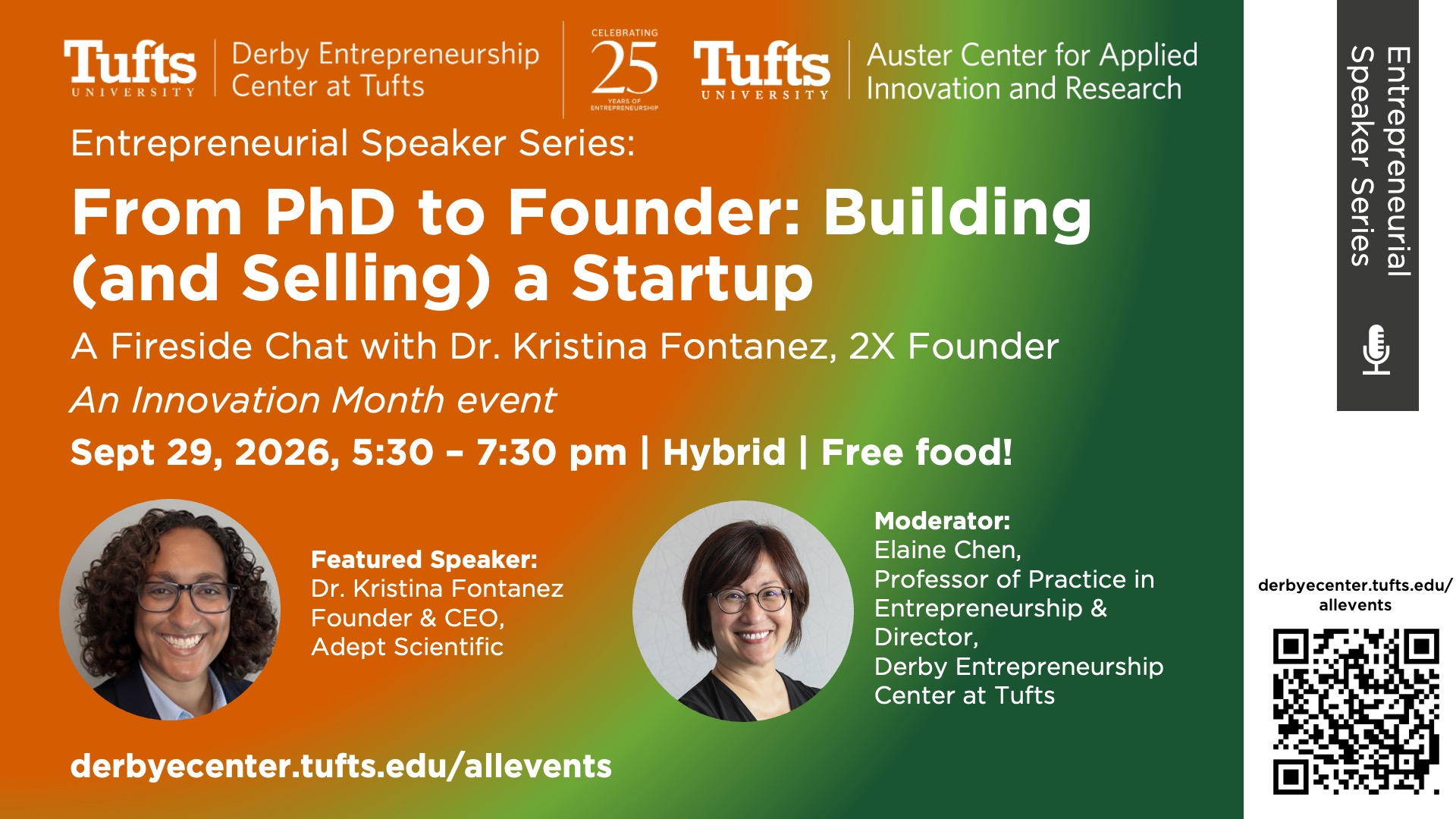 Tufts UNIVERSITY

Derby Entrepreneurship Center at Tufts

CELEBRATING 25 YEARS OF ENTREPRENEURSHIP

Tufts UNIVERSITY

Auster Center for Applied Innovation and Research

Entrepreneurial Speaker Series:

From PhD to Founder: Building (and Selling) a Startup

A Fireside Chat with Dr. Kristina Fontanez, 2X Founder

An Innovation Month event

Sept 29, 2026, 5:30 – 7:30 pm | Hybrid | Free food!

Featured Speaker:
Dr. Kristina Fontanez
Founder & CEO,
Adept Scientific

Moderator:
Elaine Chen,
Professor of Practice in Entrepreneurship &
Director,
Derby Entrepreneurship Center at Tufts

derbyecenter.tufts.edu/allevents

Entrepreneurial Speaker Series

derbyecenter.tufts.edu/allevents